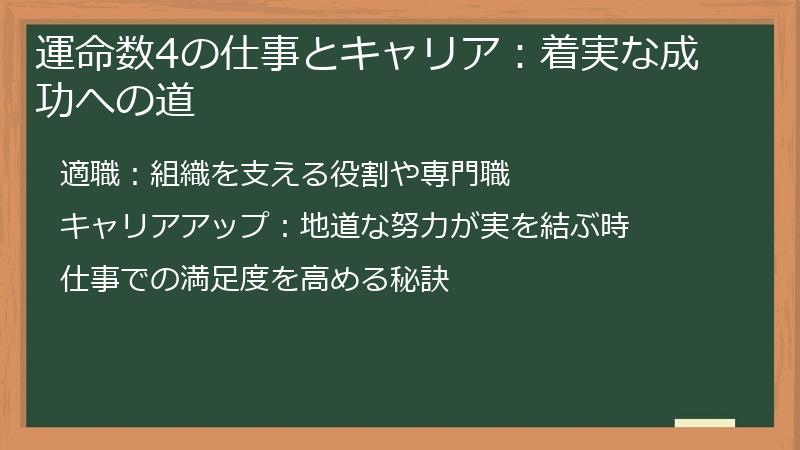 運命数4の仕事とキャリア：着実な成功への道

適職：組織を支える役割や専門職

キャリアアップ：地道な努力が実を結ぶ時

仕事での満足度を高める秘訣